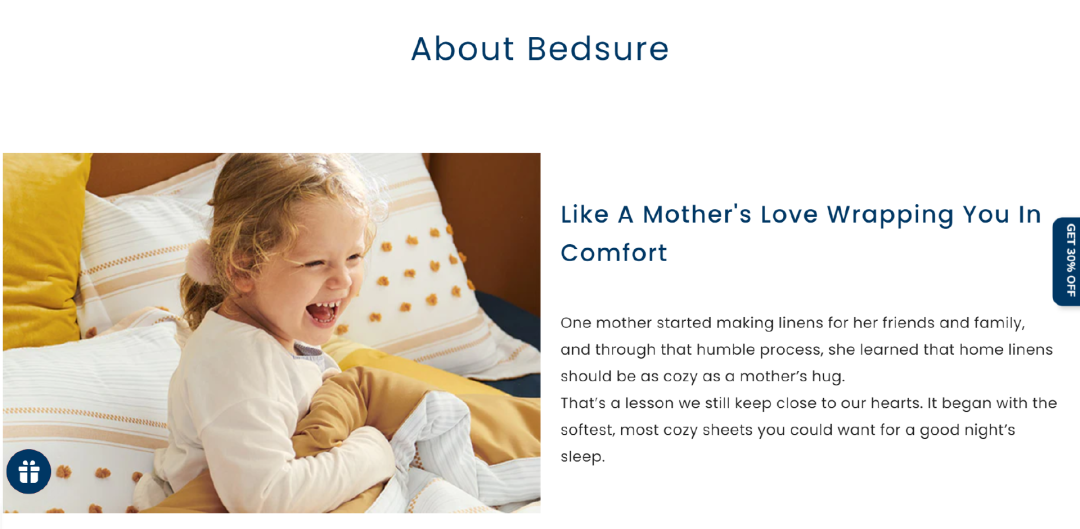 About Bedsure

Like A Mother's Love Wrapping You In Comfort

One mother started making linens for her friends and family, and through that humble process, she learned that home linens should be as cozy as a mother's hug.
That's a lesson we still keep close to our hearts. It began with the softest, most cozy sheets you could want for a good night's sleep.

GET 30% OFF